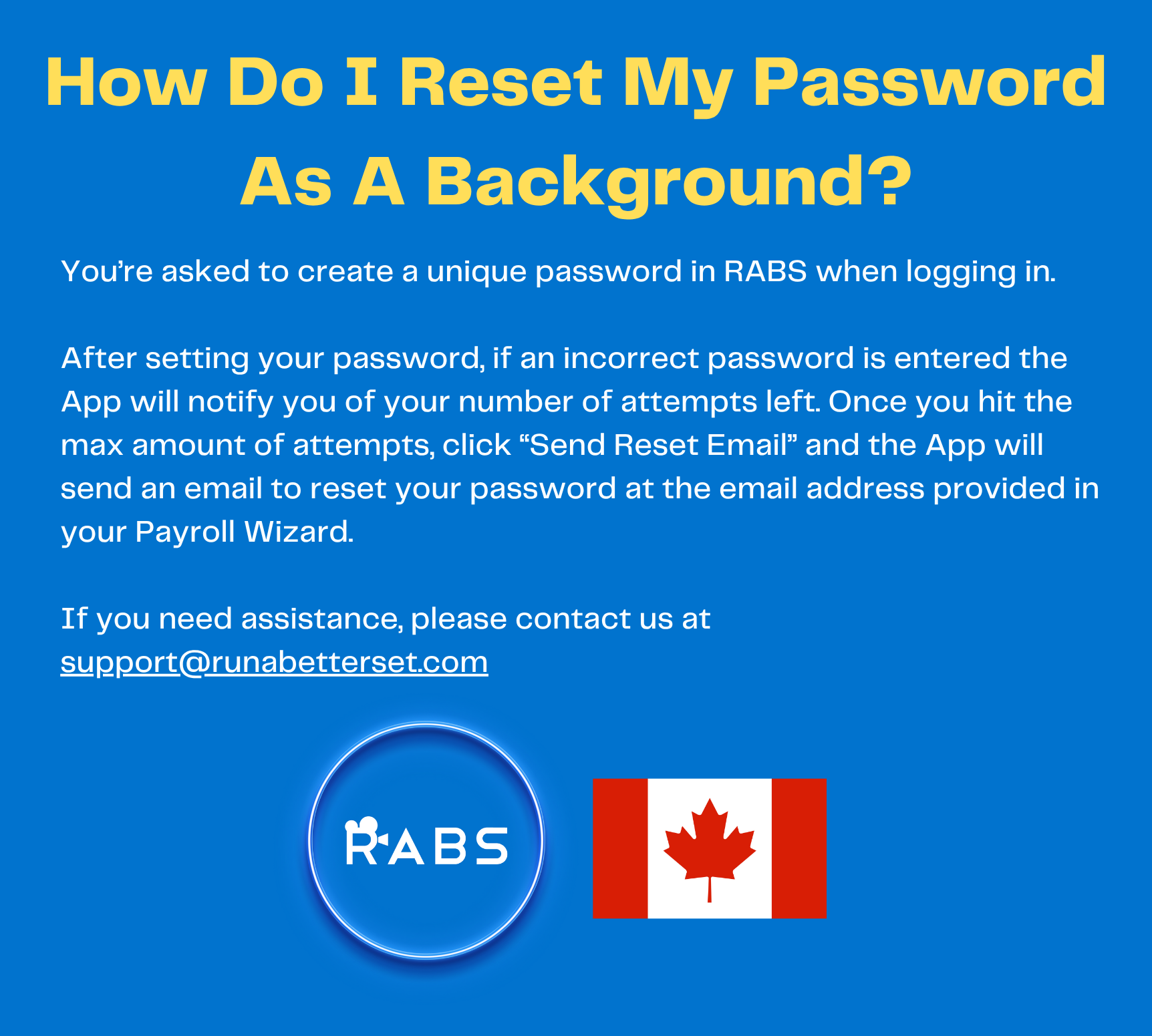 How Do I Reset My Password As A Background?

You're asked to create a unique password in RABS when logging in.

After setting your password, if an incorrect password is entered the App will notify you of your number of attempts left. Once you hit the max amount of attempts, click "Send Reset Email" and the App will send an email to reset your password at the email address provided in your Payroll Wizard.

If you need assistance, please contact us at support@runabetterset.com

RABS